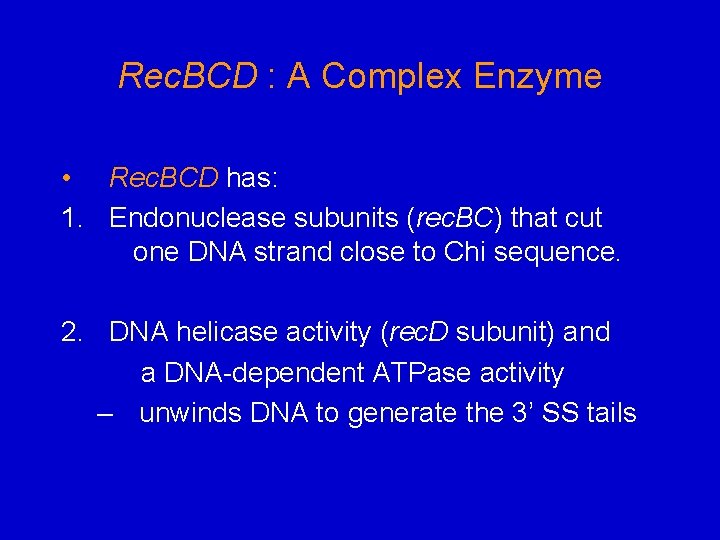 RecBCD : A Complex Enzyme

• RecBCD has:

1. Endonuclease subunits (recBC) that cut one DNA strand close to Chi sequence.

2. DNA helicase activity (recD subunit) and a DNA-dependent ATPase activity
– unwinds DNA to generate the 3’ SS tails